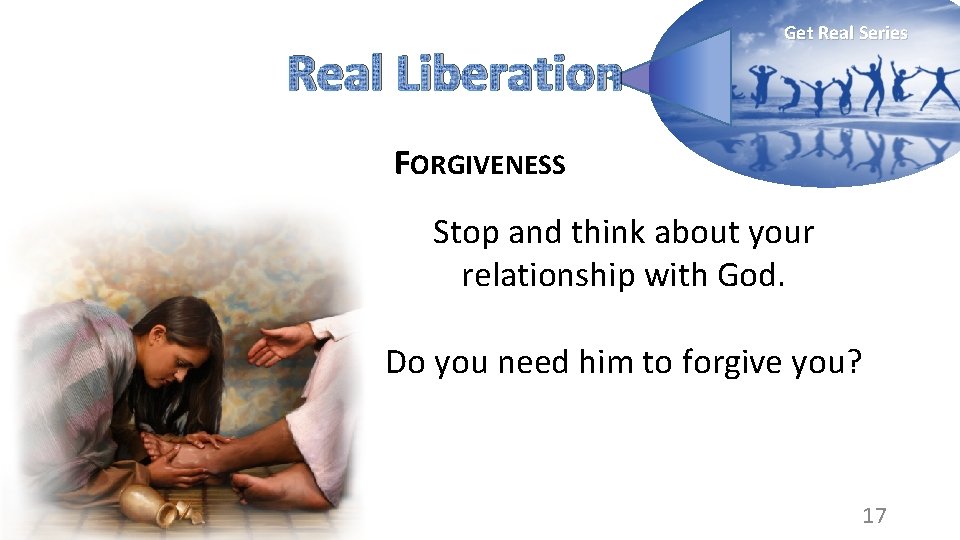 Real Liberation

Get Real Series

FORGIVENESS

Stop and think about your relationship with God.

Do you need him to forgive you?

17